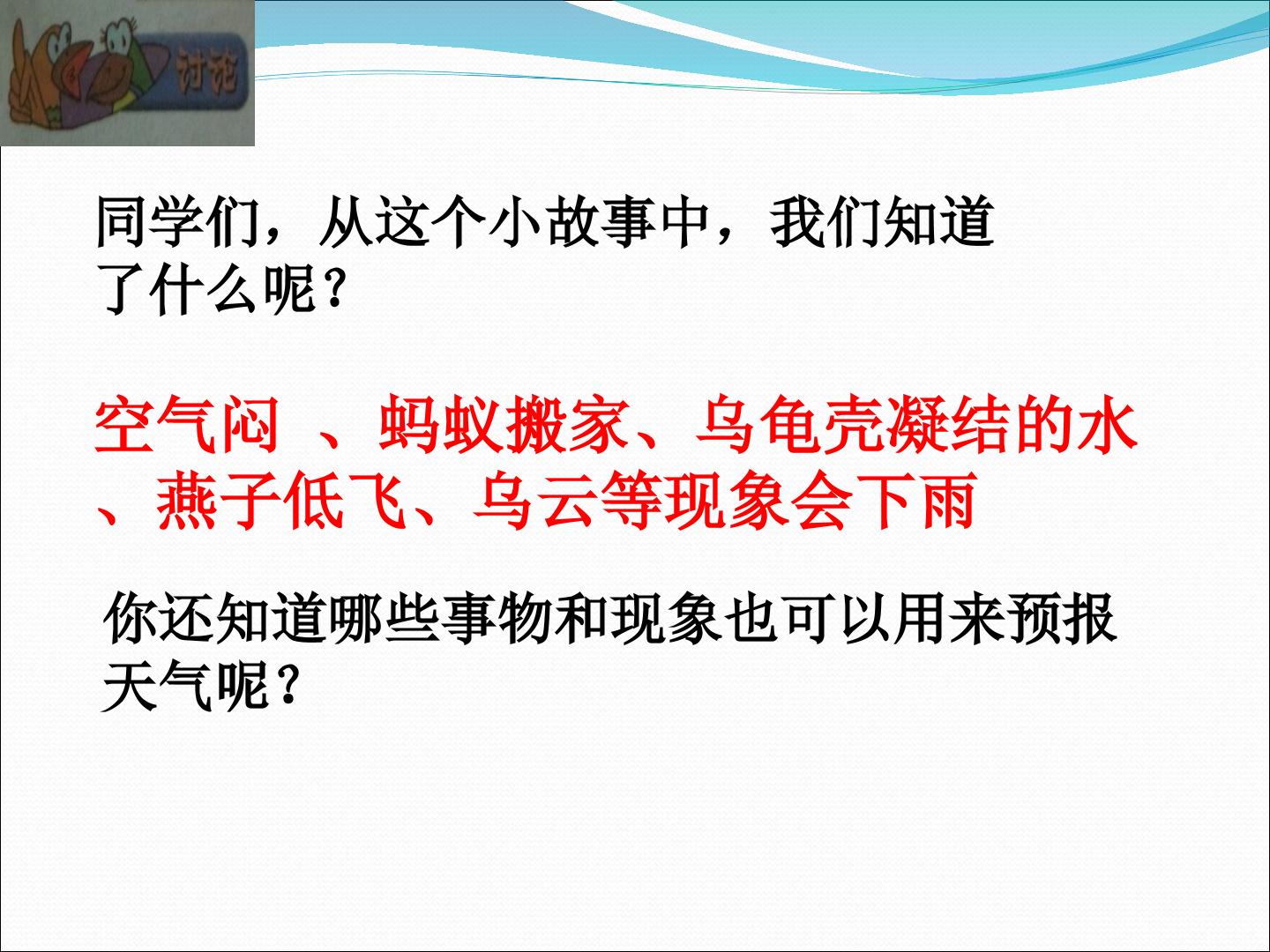 讨论

同学们，从这个小故事中，我们知道了什么呢？

空气闷 、蚂蚁搬家、乌龟壳凝结的水、燕子低飞、乌云等现象会下雨

你还知道哪些事物和现象也可以用来预报天气呢？